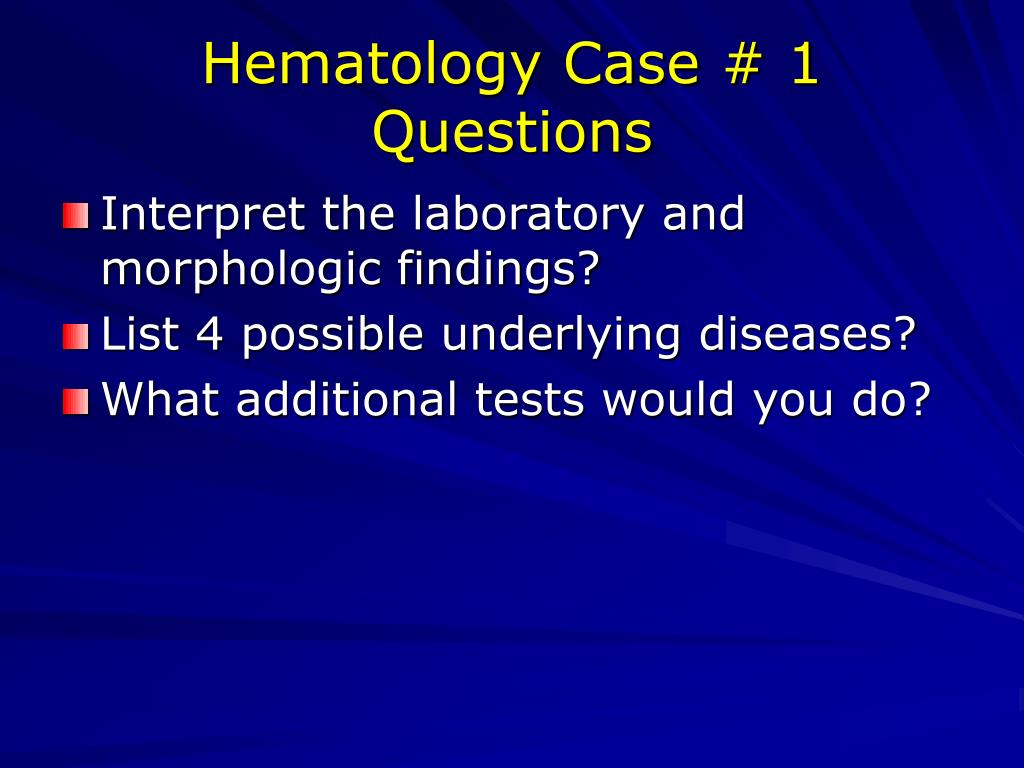 Hematology Case # 1 Questions

Interpret the laboratory and morphologic findings?

List 4 possible underlying diseases?

What additional tests would you do?